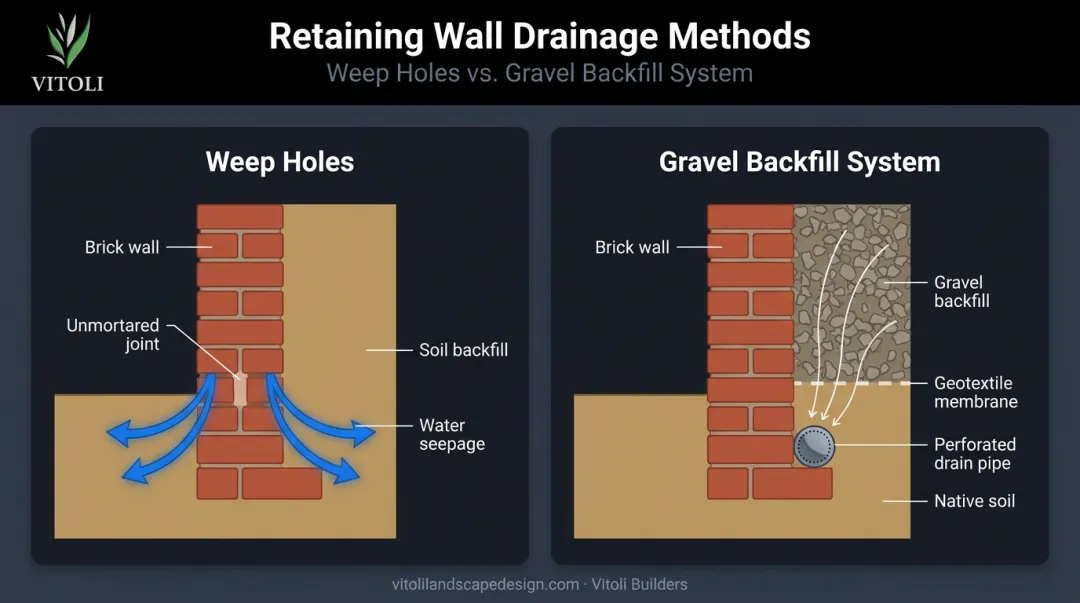 VITOLI

Retaining Wall Drainage Methods

Weep Holes vs. Gravel Backfill System

Weep Holes

Brick wall

Unmortared joint

Soil backfill

Water seepage

Gravel Backfill System

Brick wall

Gravel backfill

Geotextile membrane

Perforated drain pipe

Native soil

vitolilandscapedesign.com · Vitoli Builders